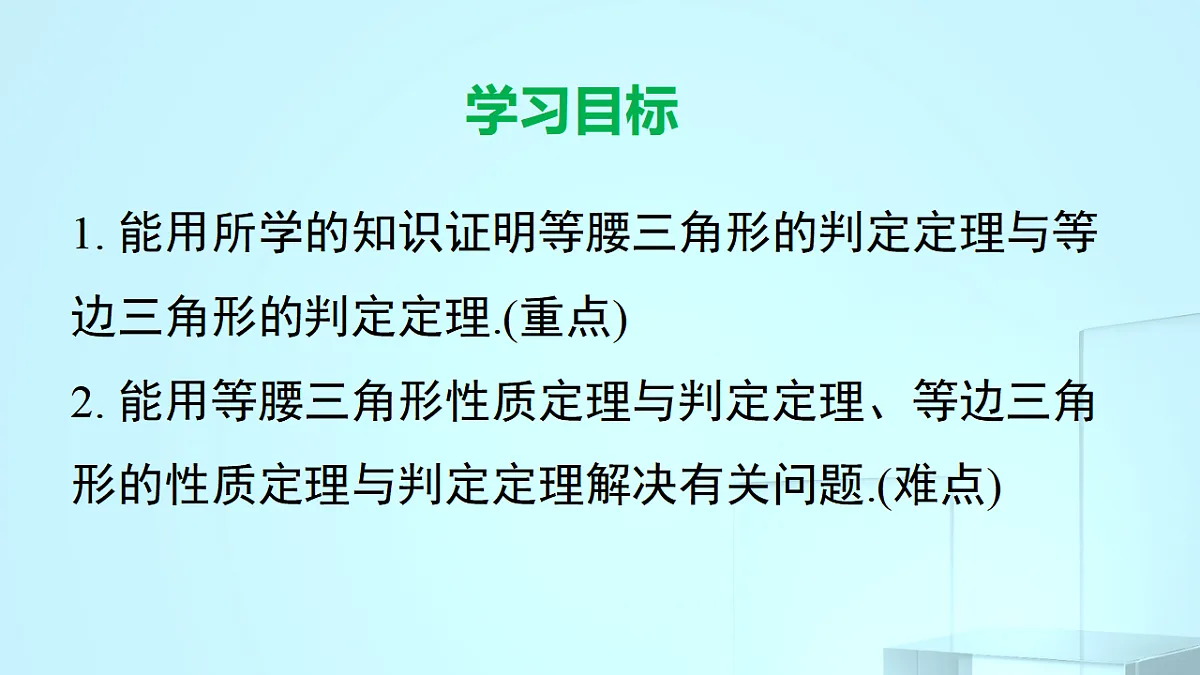 学习目标

1. 能用所学的知识证明等腰三角形的判定定理与等边三角形的判定定理.(重点)

2. 能用等腰三角形性质定理与判定定理、等边三角形的性质定理与判定定理解决有关问题.(难点)